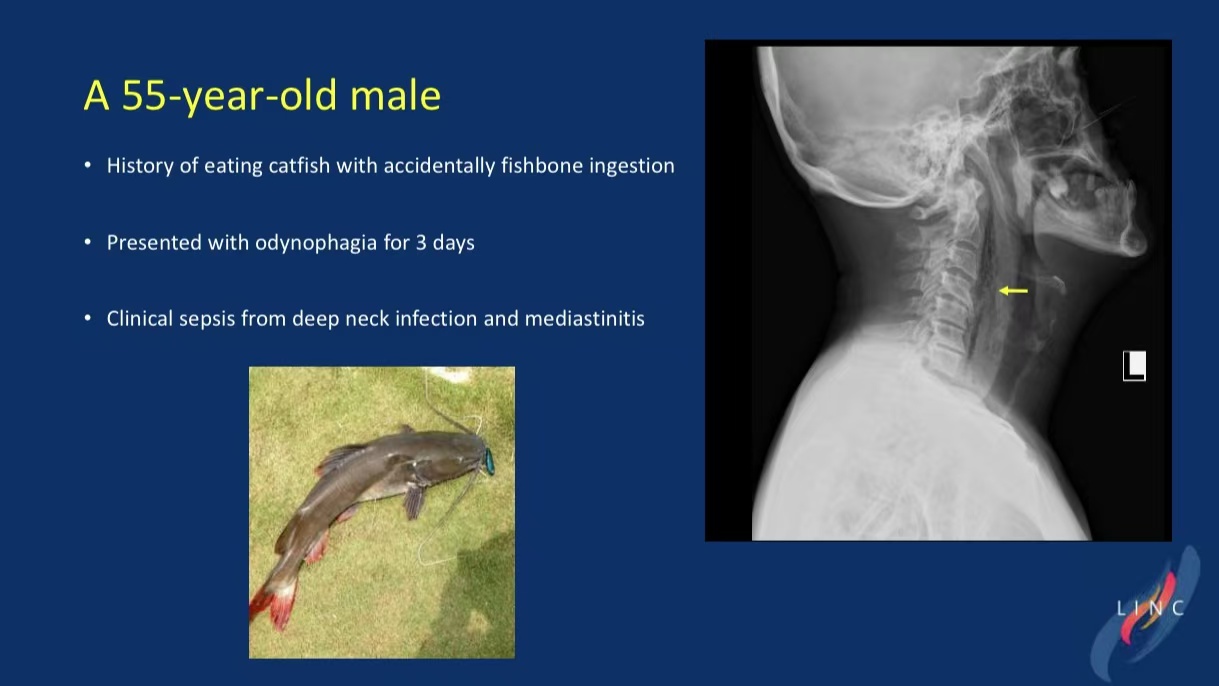 A 55-year-old male

• History of eating catfish with accidentally fishbone ingestion

• Presented with odynophagia for 3 days

• Clinical sepsis from deep neck infection and mediastinitis

L

LINC